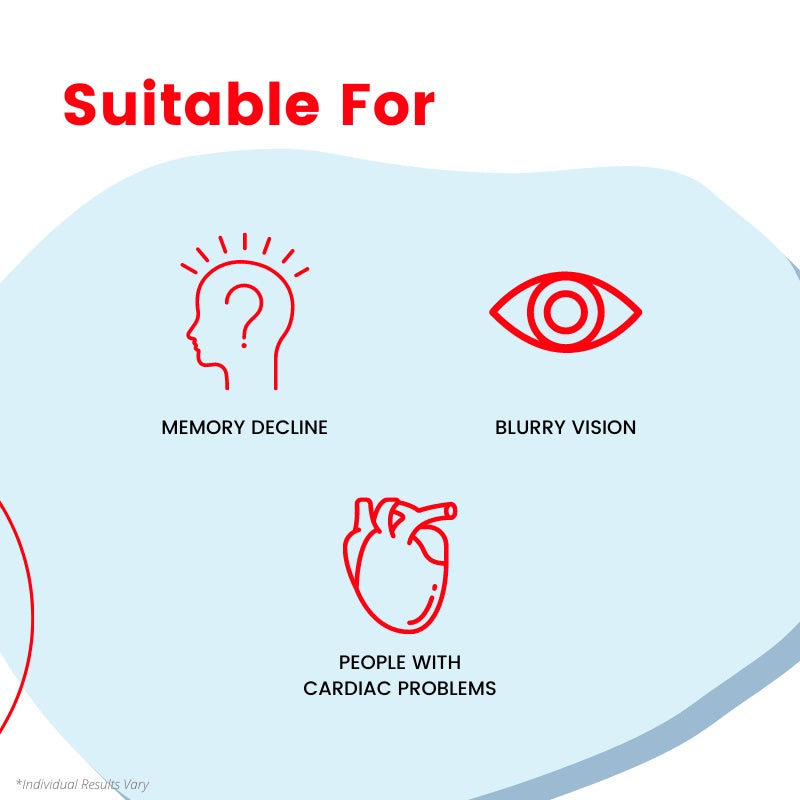 Suitable For

MEMORY DECLINE

BLURRY VISION

PEOPLE WITH CARDIAC PROBLEMS

*Individual Results Vary